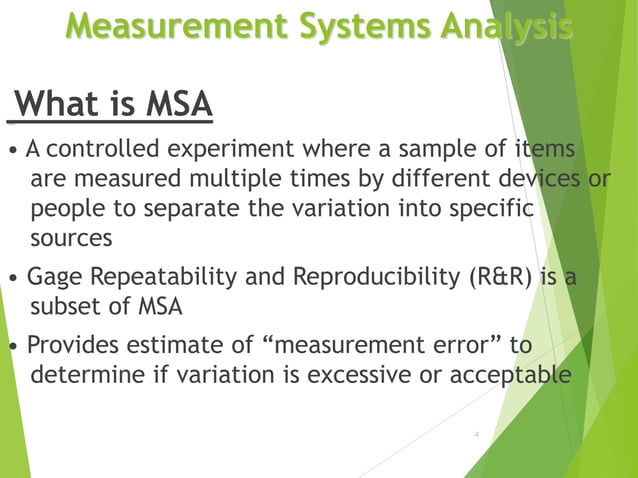 Measurement Systems Analysis

What is MSA

• A controlled experiment where a sample of items are measured multiple times by different devices or people to separate the variation into specific sources

• Gage Repeatability and Reproducibility (R&R) is a subset of MSA

• Provides estimate of “measurement error” to determine if variation is excessive or acceptable

4